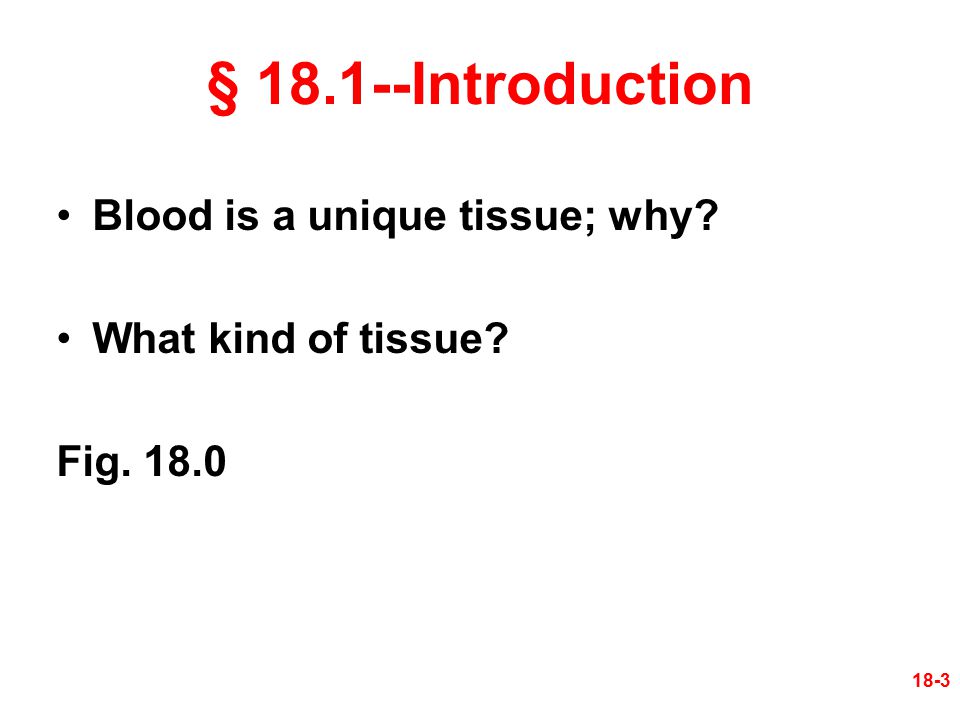 § 18.1--Introduction

• Blood is a unique tissue; why?

• What kind of tissue?

Fig. 18.0

18-3